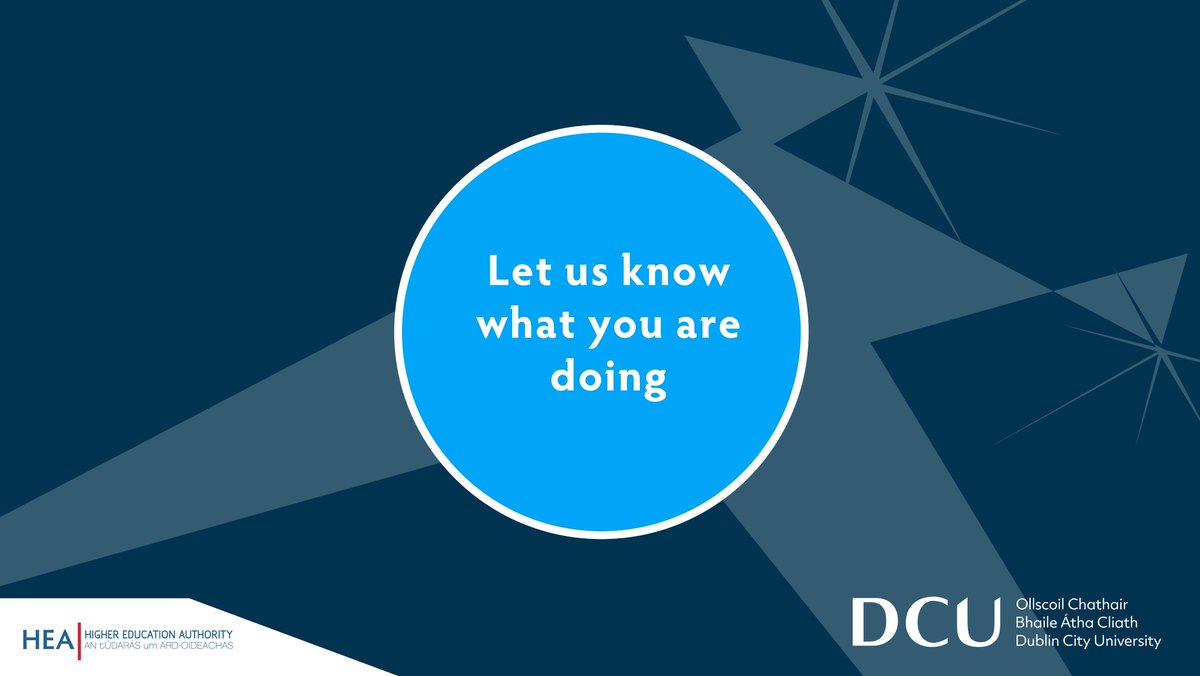 Let us know what you are doing

HEA HIGHER EDUCATION AUTHORITY
AN tÚDARÁS um ARD-OIDEACHAS

DCU Ollscoil Chathair Bhaile Átha Cliath Dublin City University